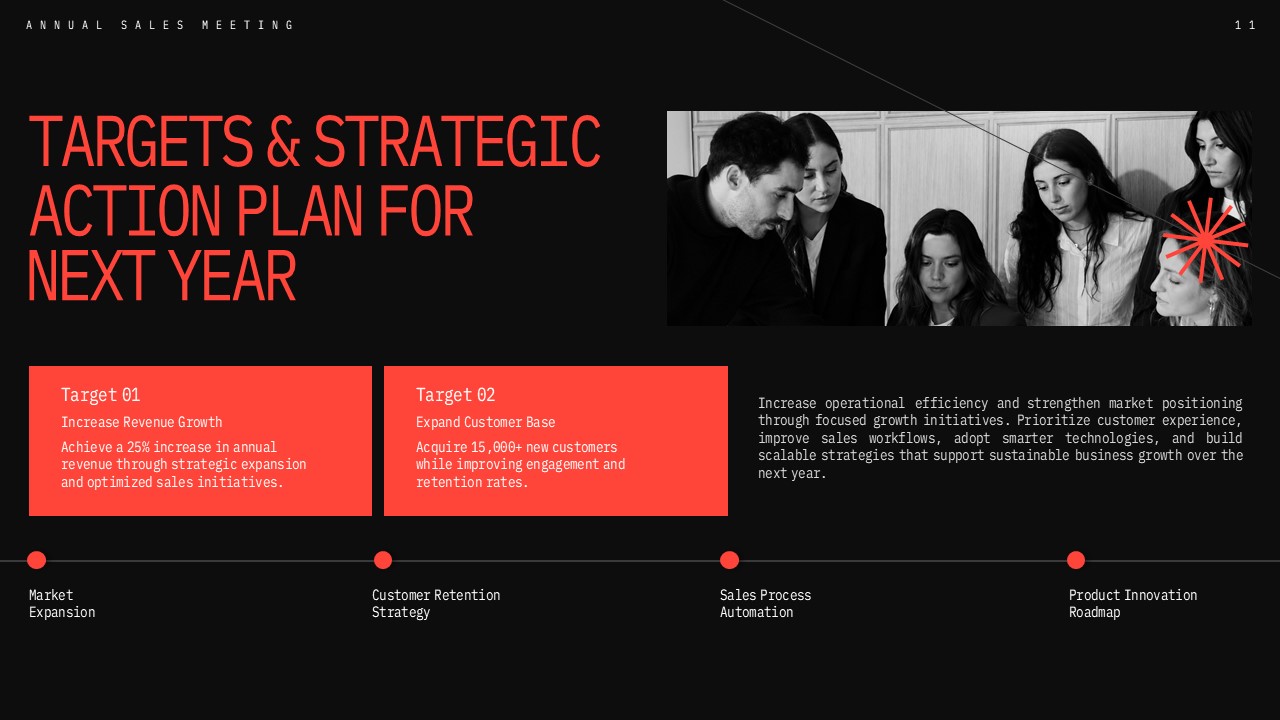 ANNUAL SALES MEETING

11

TARGETS & STRATEGIC ACTION PLAN FOR NEXT YEAR

Target 01

Increase Revenue Growth

Achieve a 25% increase in annual revenue through strategic expansion and optimized sales initiatives.

Target 02

Expand Customer Base

Acquire 15,000+ new customers while improving engagement and retention rates.

Increase operational efficiency and strengthen market positioning through focused growth initiatives. Prioritize customer experience, improve sales workflows, adopt smarter technologies, and build scalable strategies that support sustainable business growth over the next year.

Market Expansion

Customer Retention Strategy

Sales Process Automation

Product Innovation Roadmap